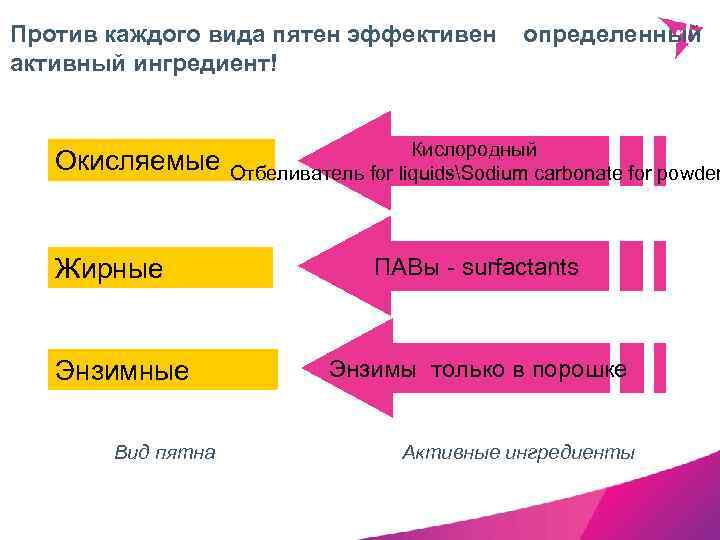 Против каждого вида пятен эффективен определенный активный ингредиент!

Окисляемые

Кислородный Отбеливатель for liquids\Sodium carbonate for powder

Жирные

ПАВы - surfactants

Энзимные

Энзимы только в порошке

Вид пятна

Активные ингредиенты